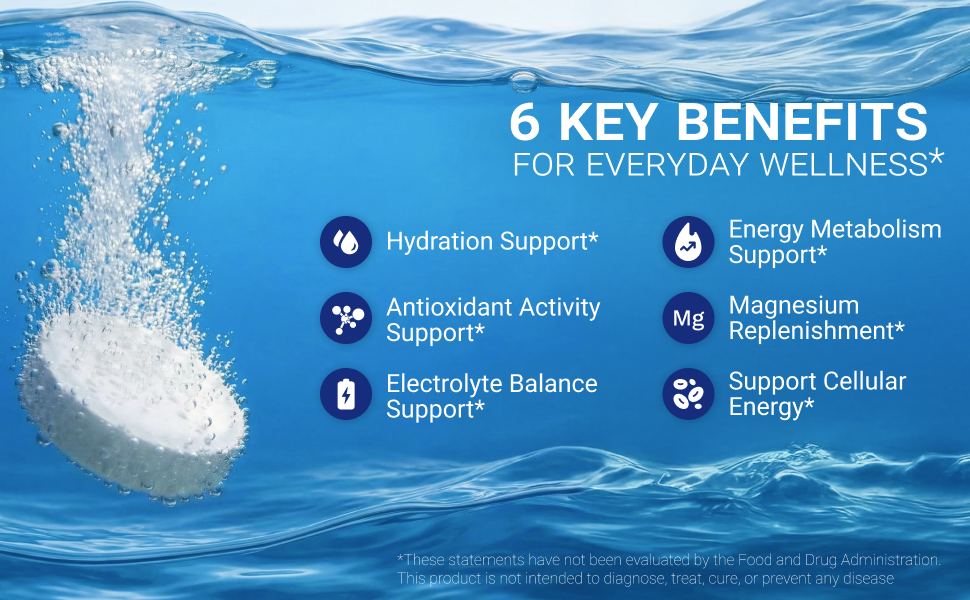 6 KEY BENEFITS
FOR EVERYDAY WELLNESS*

Hydration Support*

Antioxidant Activity Support*

Electrolyte Balance Support*

Energy Metabolism Support*

Mg Magnesium Replenishment*

Support Cellular Energy*

*These statements have not been evaluated by the Food and Drug Administration. This product is not intended to diagnose, treat, cure, or prevent any disease